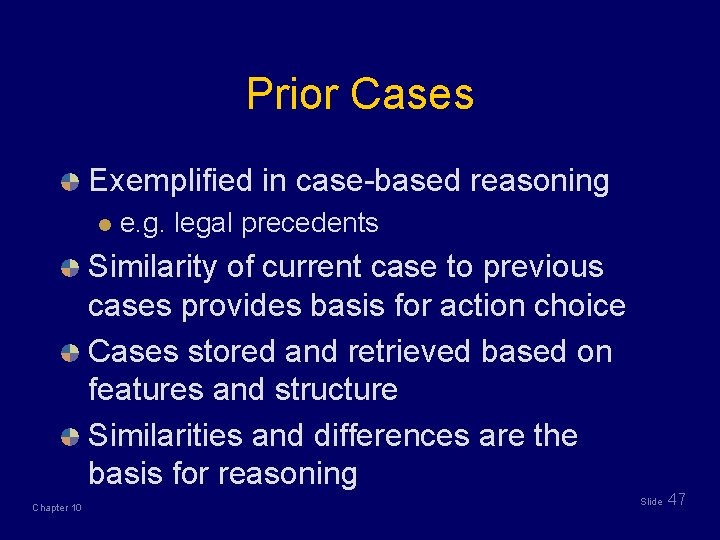 Prior Cases

Exemplified in case-based reasoning

e.g. legal precedents

Similarity of current case to previous cases provides basis for action choice

Cases stored and retrieved based on features and structure

Similarities and differences are the basis for reasoning

Chapter 10

Slide 47